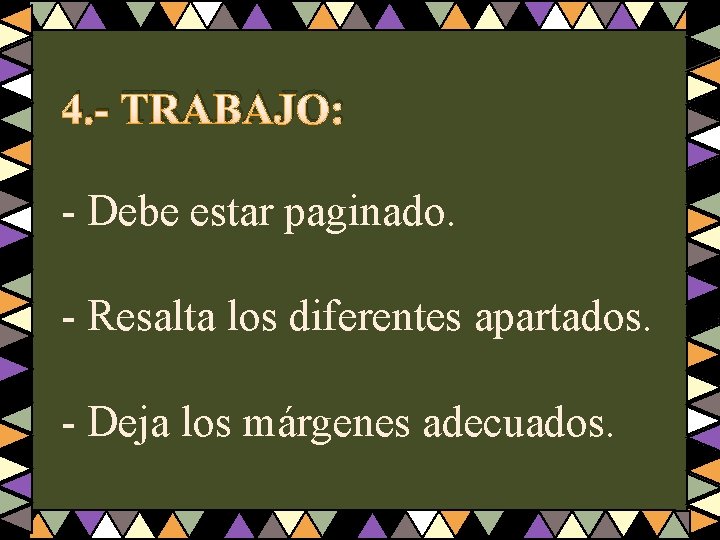 4.- TRABAJO:

- Debe estar paginado.

- Resalta los diferentes apartados.

- Deja los márgenes adecuados.